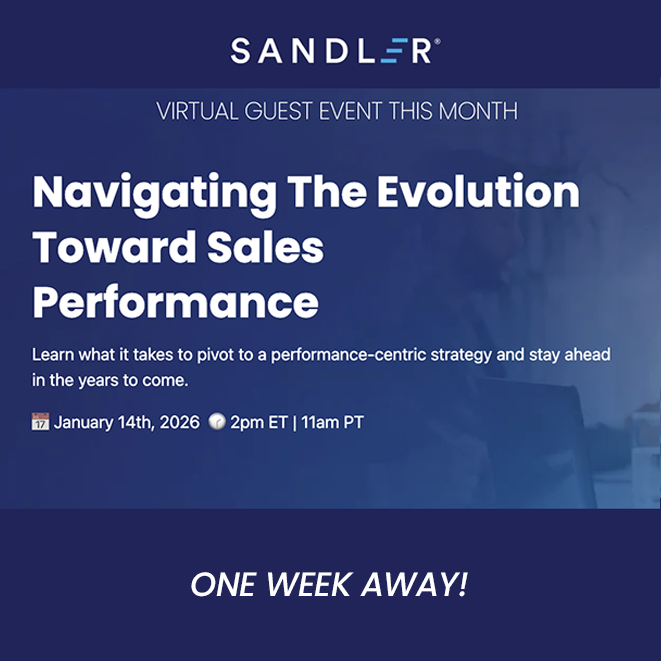 SANDLER®

VIRTUAL GUEST EVENT THIS MONTH

Navigating The Evolution Toward Sales Performance

Learn what it takes to pivot to a performance-centric strategy and stay ahead in the years to come.

17 January 14th, 2026 2pm ET | 11am PT

ONE WEEK AWAY!